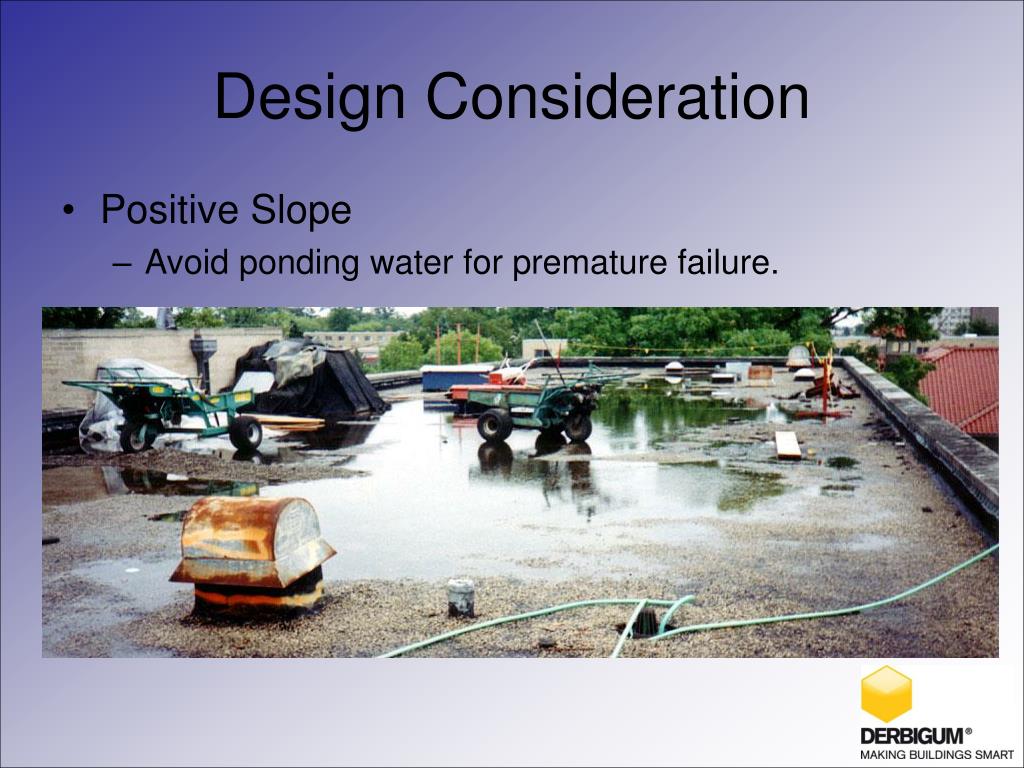 Design Consideration

• Positive Slope
– Avoid ponding water for premature failure.

DERBIGUM®
MAKING BUILDINGS SMART